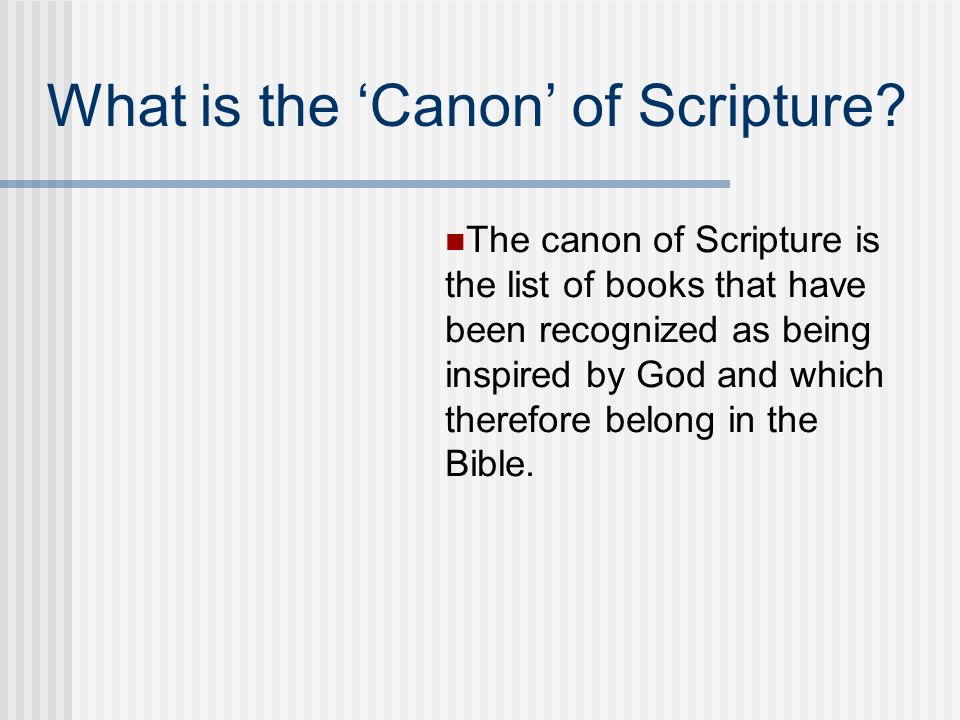 What is the ‘Canon’ of Scripture?

The canon of Scripture is the list of books that have been recognized as being inspired by God and which therefore belong in the Bible.